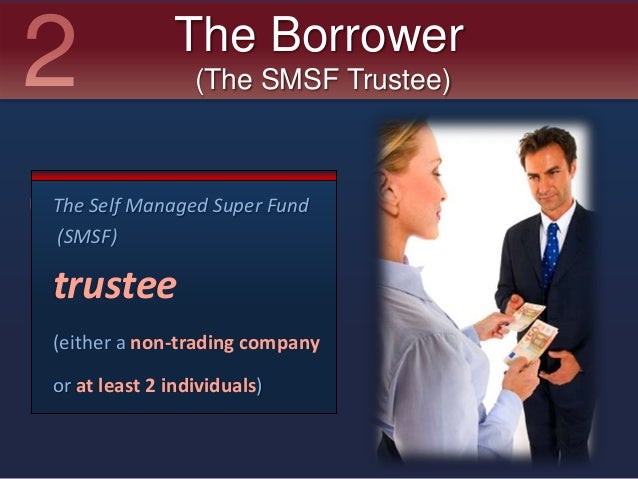 2

The Borrower
(The SMSF Trustee)

The Self Managed Super Fund (SMSF)

trustee

(either a non-trading company

or at least 2 individuals)